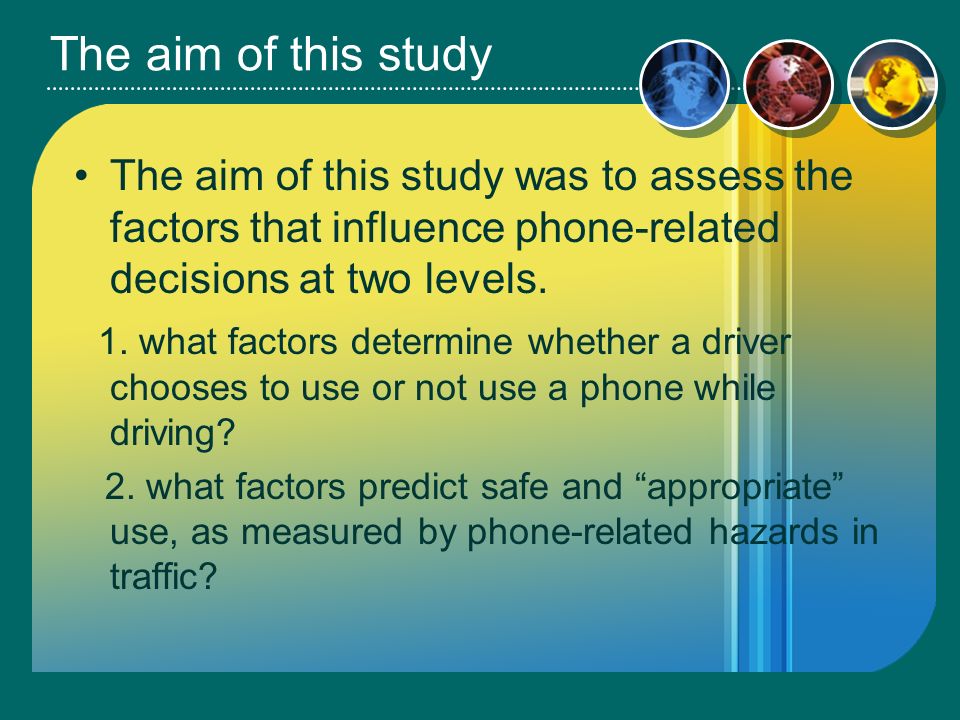 The aim of this study

• The aim of this study was to assess the factors that influence phone-related decisions at two levels.

1. what factors determine whether a driver chooses to use or not use a phone while driving?

2. what factors predict safe and “appropriate” use, as measured by phone-related hazards in traffic?